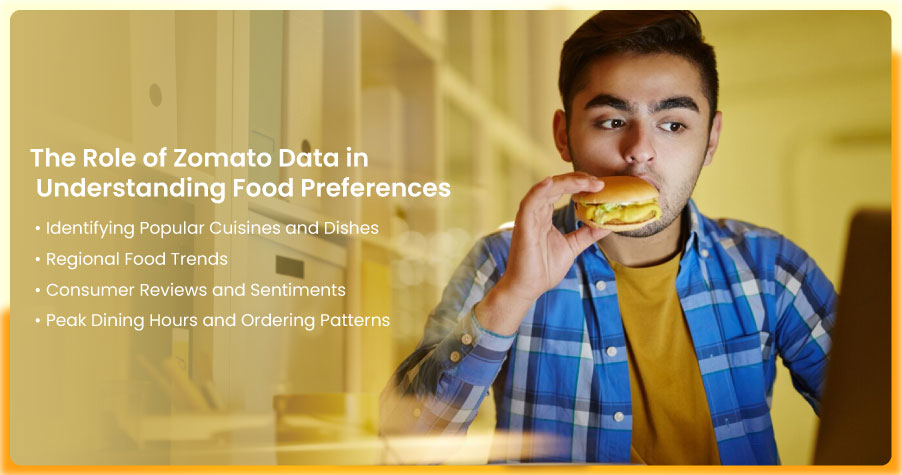 The Role of Zomato Data in Understanding Food Preferences

• Identifying Popular Cuisines and Dishes
• Regional Food Trends
• Consumer Reviews and Sentiments
• Peak Dining Hours and Ordering Patterns